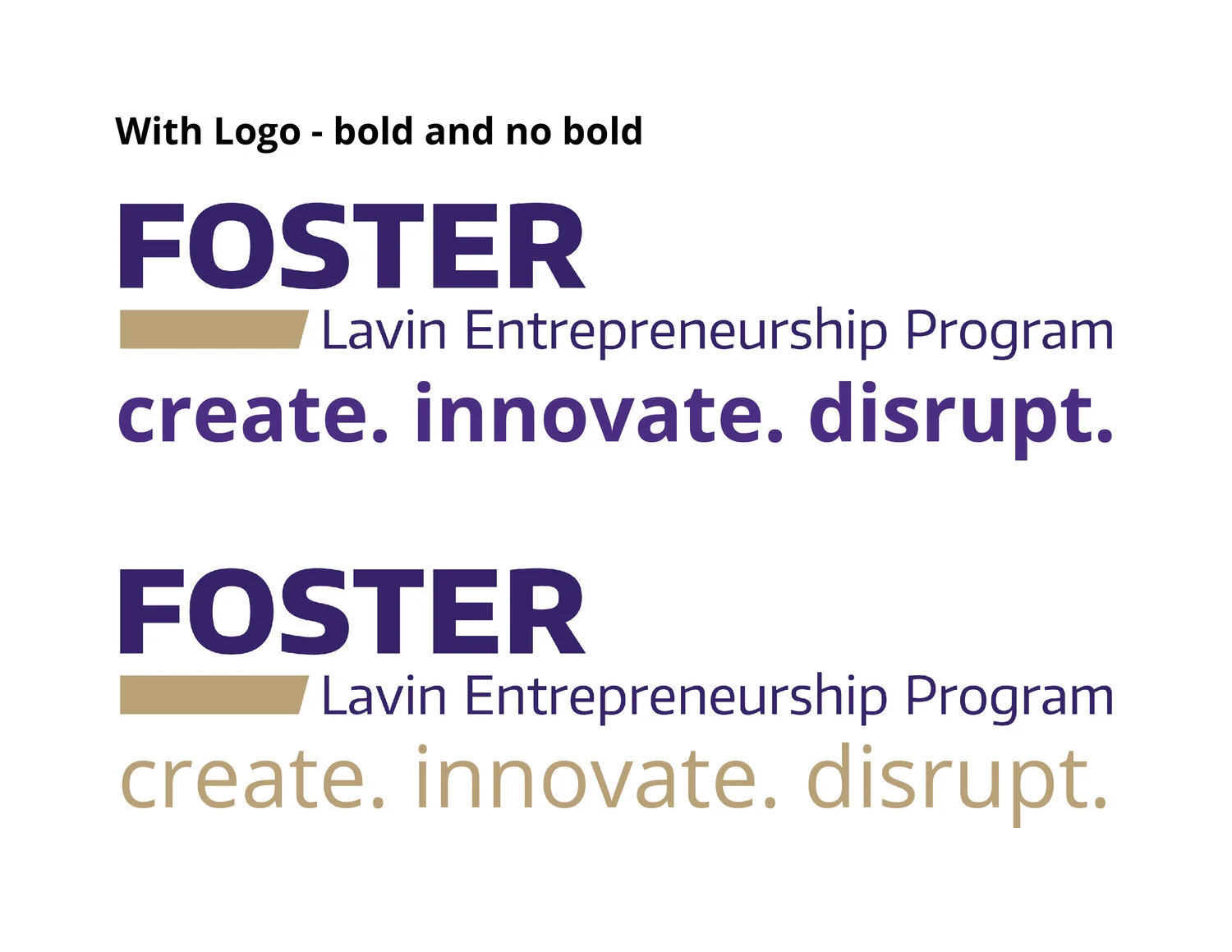 With Logo - bold and no bold

FOSTER
Lavin Entrepreneurship Program
create. innovate. disrupt.

FOSTER
Lavin Entrepreneurship Program
create. innovate. disrupt.